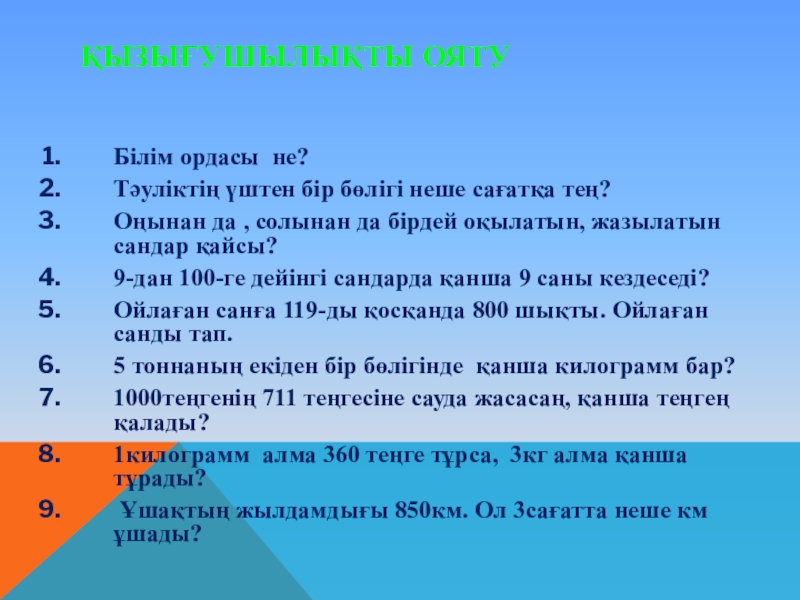 ҚЫЗЫҒУШЫЛЫҚТЫ ОЯТУ

1. Білім ордасы не?
2. Тәуліктің үштен бір бөлігі неше сағатқа тең?
3. Оңынан да , солынан да бірдей оқылатын, жазылатын сандар қайсы?
4. 9-дан 100-ге дейінгі сандарда қанша 9 саны кездеседі?
5. Ойлаған санға 119-ды қосқанда 800 шықты. Ойлаған санды тап.
6. 5 тоннаның екіден бір бөлігінде қанша килограмм бар?
7. 1000теңгенің 711 теңгесіне сауда жасасаң, қанша теңгең қалады?
8. 1килограмм алма 360 теңге тұрса, 3кг алма қанша тұрады?
9. Ұшақтың жылдамдығы 850км. Ол 3сағатта неше км ұшады?